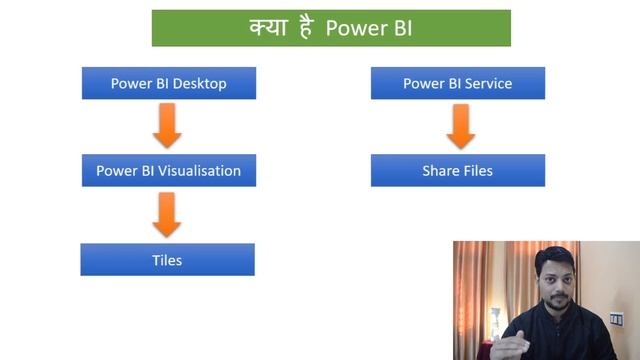 क्या है Power BI

Power BI Desktop

Power BI Visualisation

Tiles

Power BI Service

Share Files